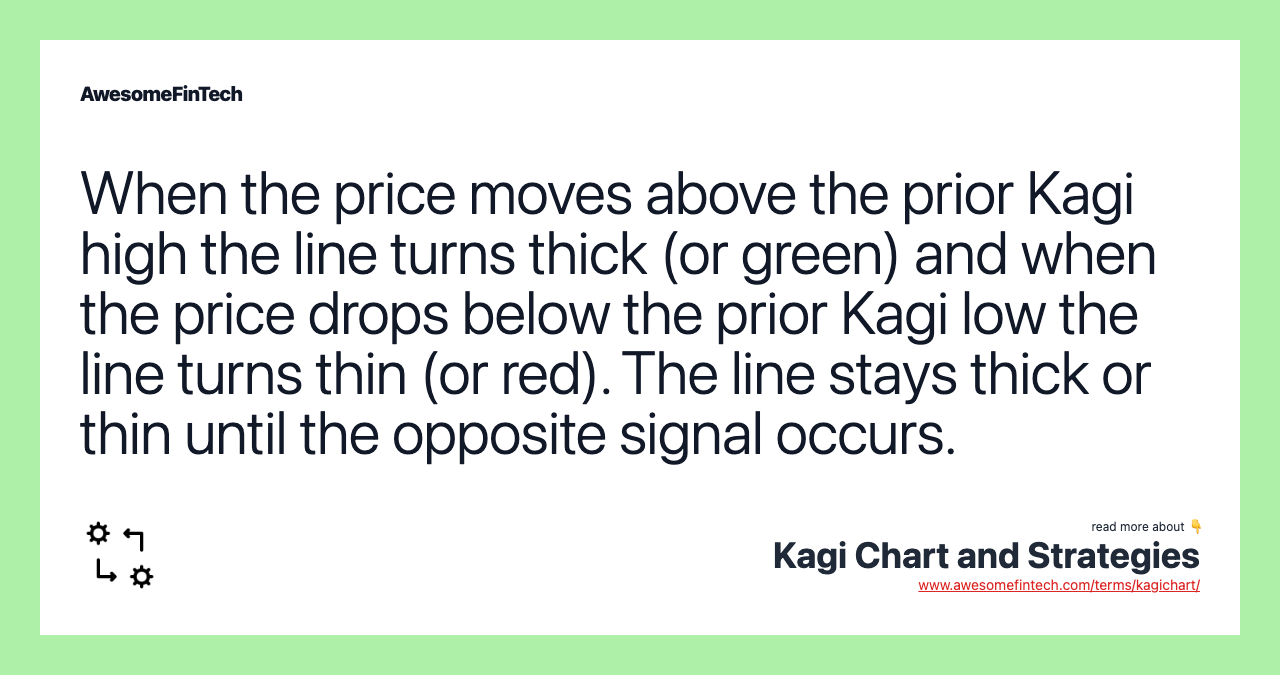 AwesomeFinTech

When the price moves above the prior Kagi high the line turns thick (or green) and when the price drops below the prior Kagi low the line turns thin (or red). The line stays thick or thin until the opposite signal occurs.

read more about 👇
Kagi Chart and Strategies
www.awesomefintech.com/terms/kagichart/